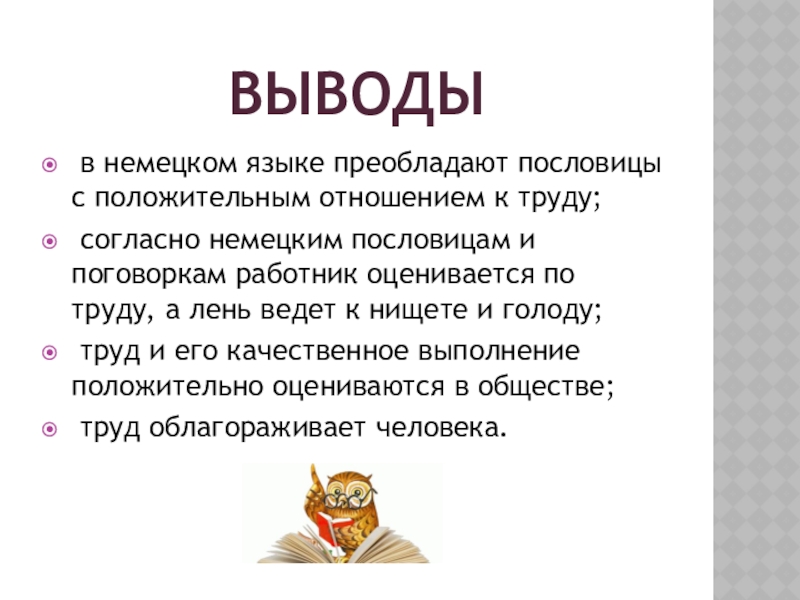 ВЫВОДЫ

в немецком языке преобладают пословицы с положительным отношением к труду;

согласно немецким пословицам и поговоркам работник оценивается по труду, а лень ведет к нищете и голоду;

труд и его качественное выполнение положительно оцениваются в обществе;

труд облагораживает человека.